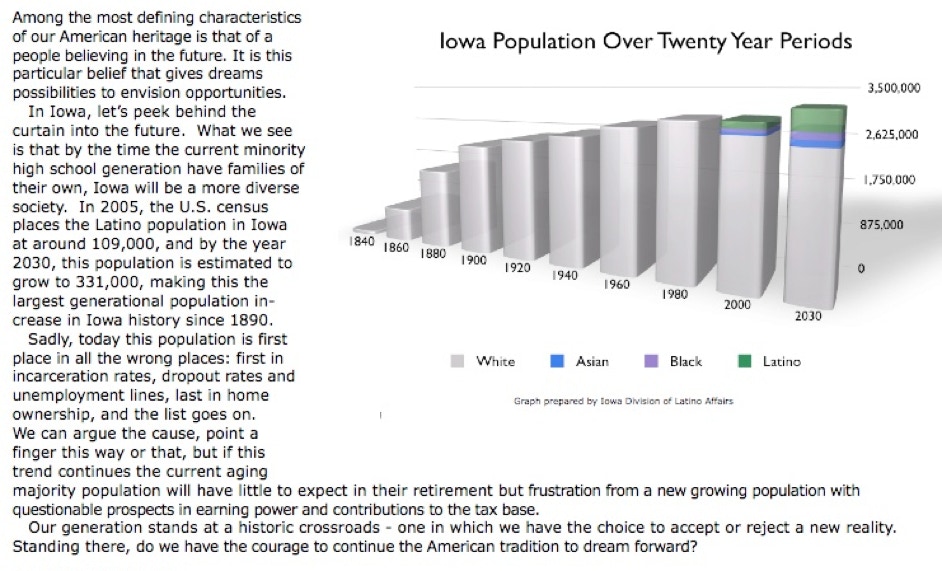 Among the most defining characteristics of our American heritage is that of a people believing in the future. It is this particular belief that gives dreams possibilities to envision opportunities.

In Iowa, let's peek behind the curtain into the future. What we see is that by the time the current minority high school generation have families of their own, Iowa will be a more diverse society. In 2005, the U.S. census places the Latino population in Iowa at around 109,000, and by the year 2030, this population is estimated to grow to 331,000, making this the largest generational population increase in Iowa history since 1890.

Sadly, today this population is first place in all the wrong places: first in incarceration rates, dropout rates and unemployment lines, last in home ownership, and the list goes on. We can argue the cause, point a finger this way or that, but if this trend continues the current aging majority population will have little to expect in their retirement but frustration from a new growing population with questionable prospects in earning power and contributions to the tax base.

Our generation stands at a historic crossroads - one in which we have the choice to accept or reject a new reality. Standing there, do we have the courage to continue the American tradition to dream forward?

Iowa Population Over Twenty Year Periods

3,500,000
2,625,000
1,750,000
875,000
0

1840 1860 1880 1900 1920 1940 1960 1980 2000 2030

White Asian Black Latino

Graph prepared by Iowa Division of Latino Affairs